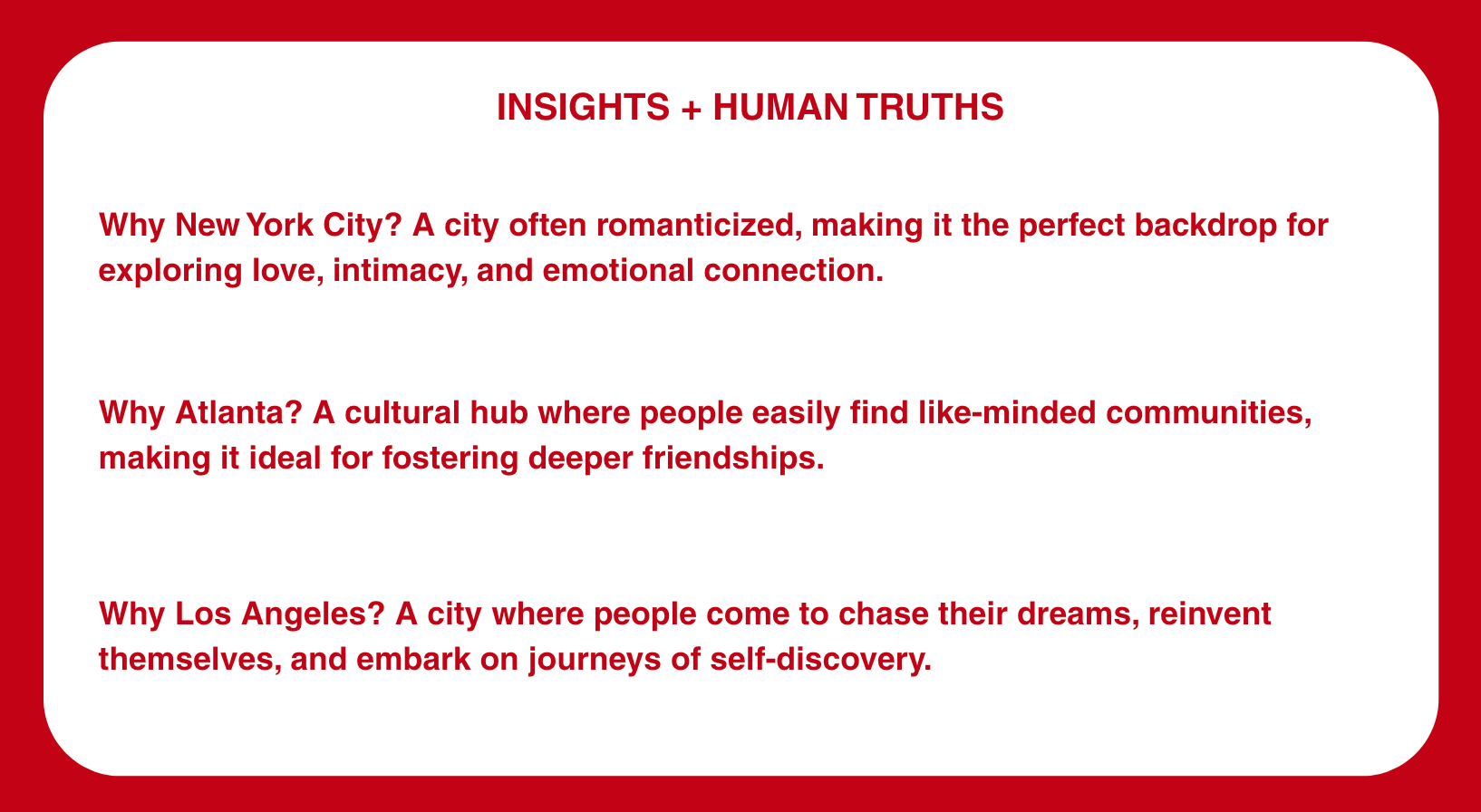 INSIGHTS + HUMAN TRUTHS

Why New York City? A city often romanticized, making it the perfect backdrop for exploring love, intimacy, and emotional connection.

Why Atlanta? A cultural hub where people easily find like-minded communities, making it ideal for fostering deeper friendships.

Why Los Angeles? A city where people come to chase their dreams, reinvent themselves, and embark on journeys of self-discovery.